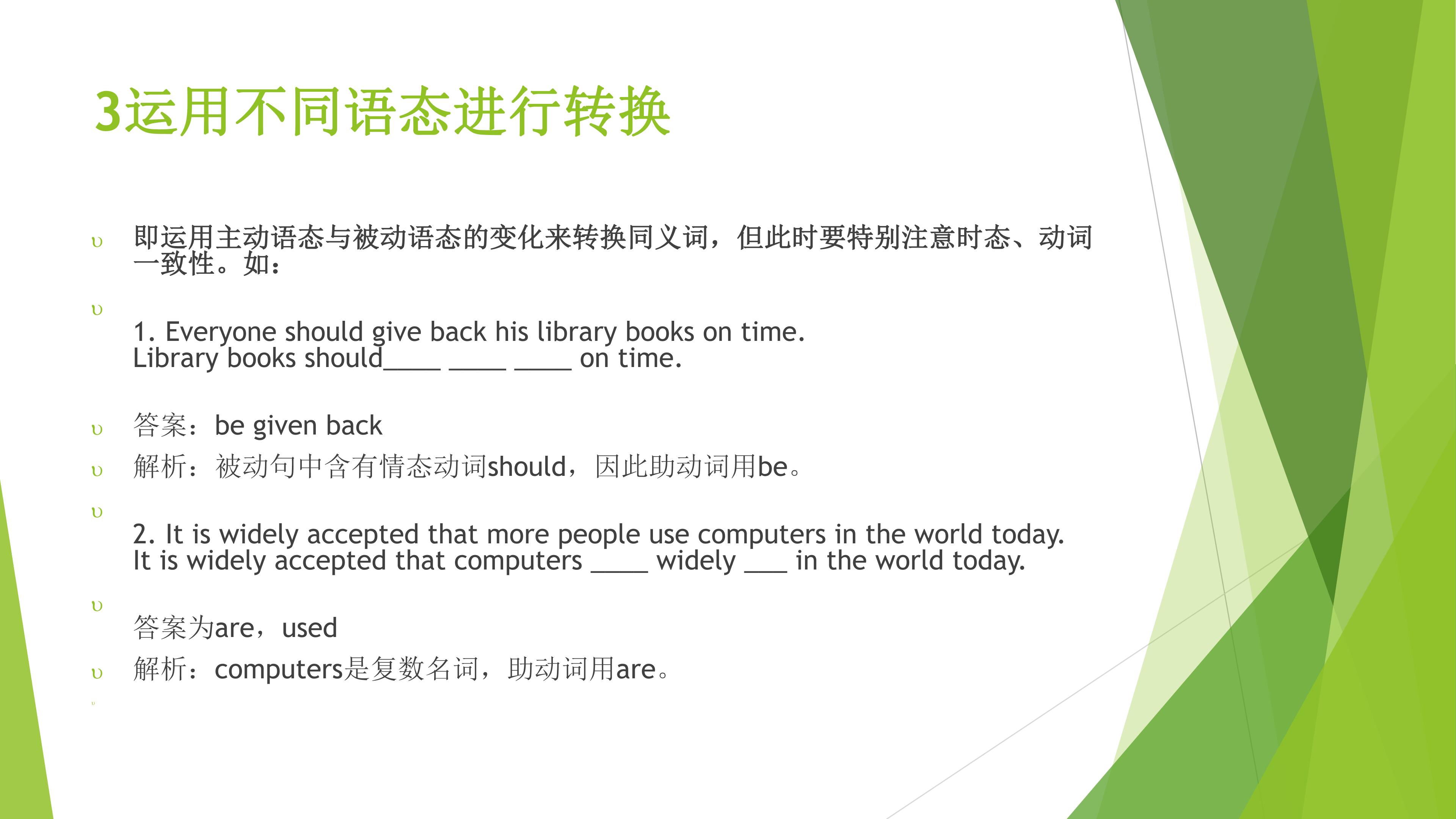 3运用不同语态进行转换

υ 即运用主动语态与被动语态的变化来转换同义词，但此时要特别注意时态、动词一致性。如：

υ

1. Everyone should give back his library books on time.
Library books should____ ____ ____ on time.

υ 答案：be given back

υ 解析：被动句中含有情态动词should，因此助动词用be。

υ

2. It is widely accepted that more people use computers in the world today.
It is widely accepted that computers ____ widely ____ in the world today.

υ

答案为are，used

υ 解析：computers是复数名词，助动词用are。